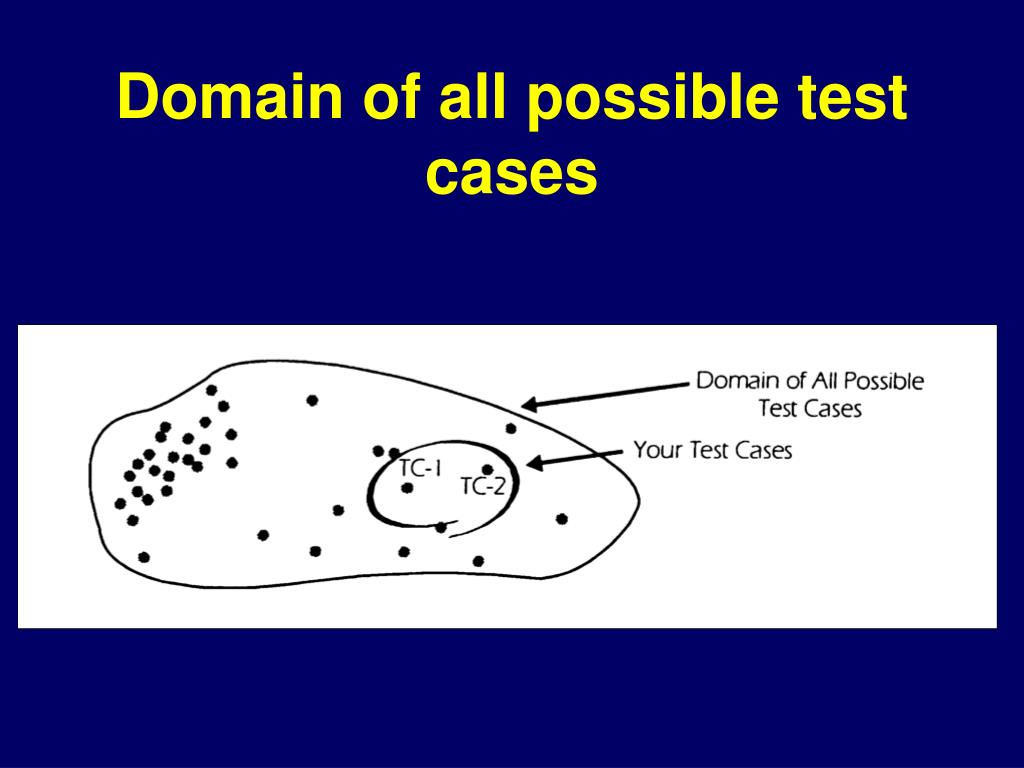 Domain of all possible test cases

Domain of All Possible Test Cases

Your Test Cases

TC-1

TC-2